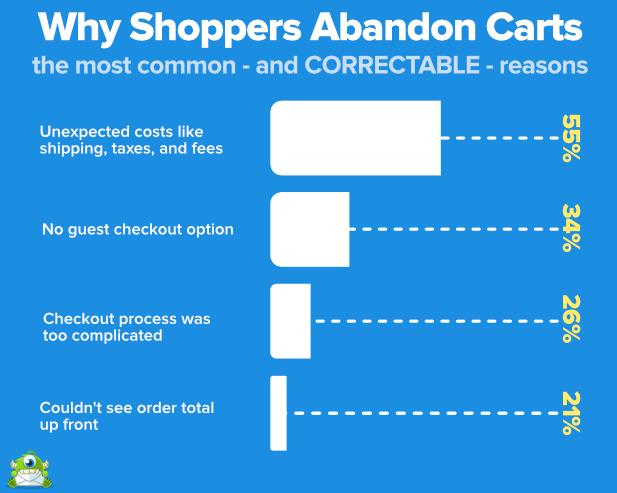 Why Shoppers Abandon Carts
the most common - and CORRECTABLE - reasons

Unexpected costs like shipping, taxes, and fees
55%

No guest checkout option
34%

Checkout process was too complicated
26%

Couldn't see order total up front
21%